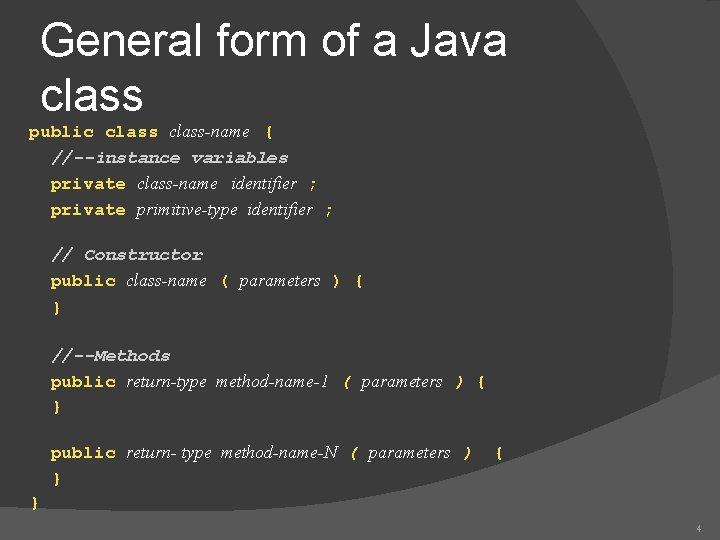 General form of a Java class

public class class-name {
//--instance variables
private class-name identifier ;
private primitive-type identifier ;

// Constructor
public class-name ( parameters ) {
}

//--Methods
public return-type method-name-1 ( parameters ) {
}

public return- type method-name-N ( parameters ) {
}
}

4